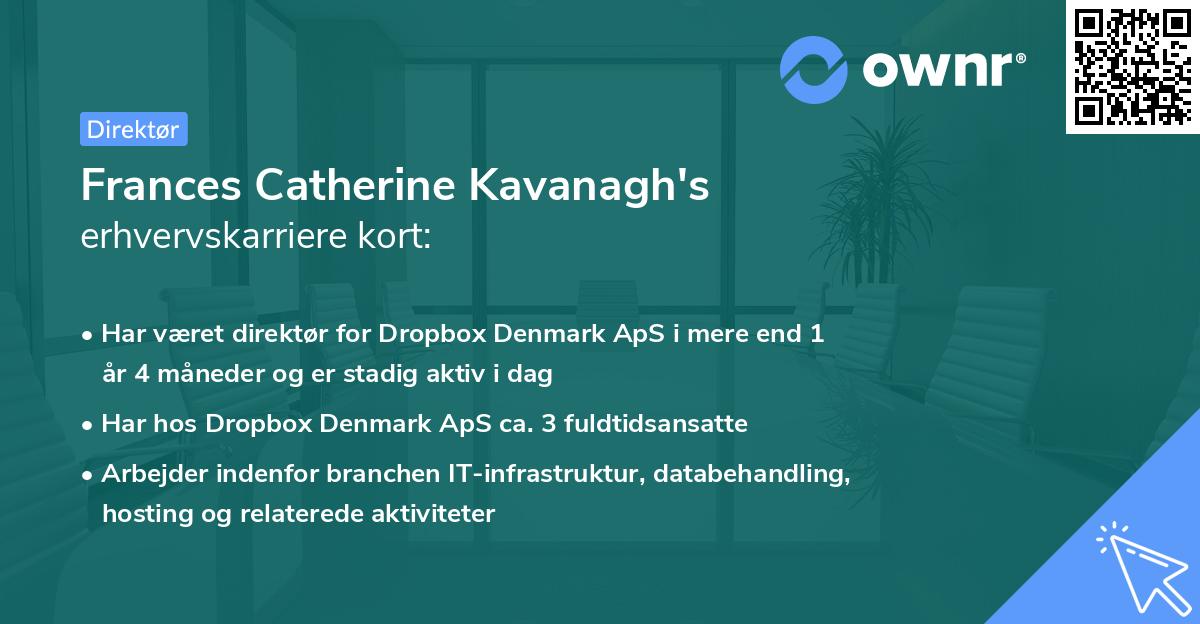 ownr®

Direktør

Frances Catherine Kavanagh's
erhvervskarriere kort:

• Har været direktør for Dropbox Denmark ApS i mere end 1 år 4 måneder og er stadig aktiv i dag

• Har hos Dropbox Denmark ApS ca. 3 fuldtidsansatte

• Arbejder indenfor branchen IT-infrastruktur, databehandling, hosting og relaterede aktiviteter